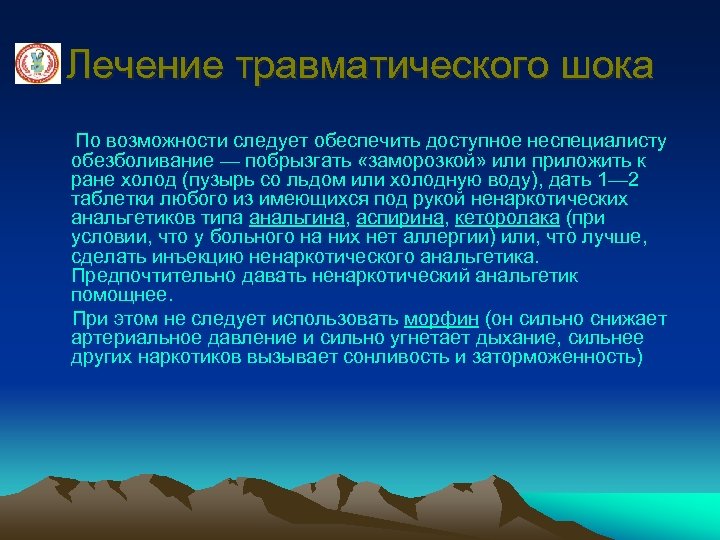 Лечение травматического шока

По возможности следует обеспечить доступное неспециалисту обезболивание — побрызгать «заморозкой» или приложить к ране холод (пузырь со льдом или холодную воду), дать 1—2 таблетки любого из имеющихся под рукой ненаркотических анальгетиков типа анальгина, аспирина, кеторолака (при условии, что у больного на них нет аллергии) или, что лучше, сделать инъекцию ненаркотического анальгетика. Предпочтительно давать ненаркотический анальгетик помощнее.

При этом не следует использовать морфин (он сильно снижает артериальное давление и сильно угнетает дыхание, сильнее других наркотиков вызывает сонливость и заторможенность)